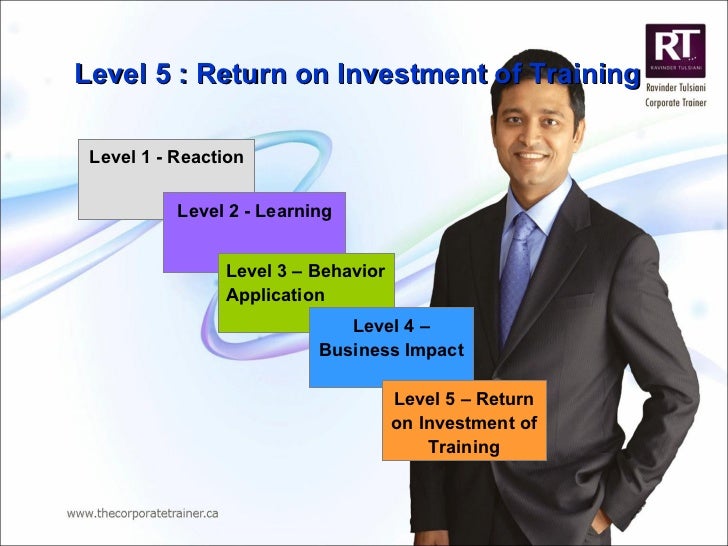 Level 5 : Return on Investment of Training

RT
RAVINDER TULSIANI
Ravinder Tulsiani
Corporate Trainer

Level 1 - Reaction

Level 2 - Learning

Level 3 – Behavior Application

Level 4 – Business Impact

Level 5 – Return on Investment of Training

www.thecorporatetrainer.ca